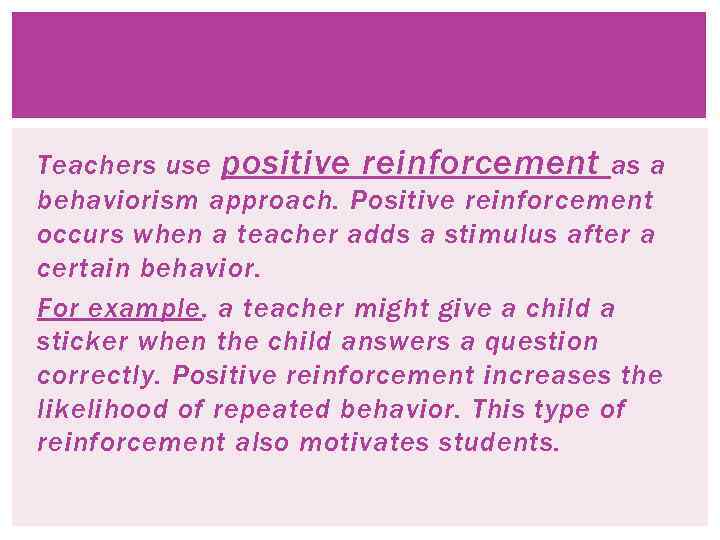 Teachers use positive reinforcement as a behaviorism approach. Positive reinforcement occurs when a teacher adds a stimulus after a certain behavior.

For example, a teacher might give a child a sticker when the child answers a question correctly. Positive reinforcement increases the likelihood of repeated behavior. This type of reinforcement also motivates students.